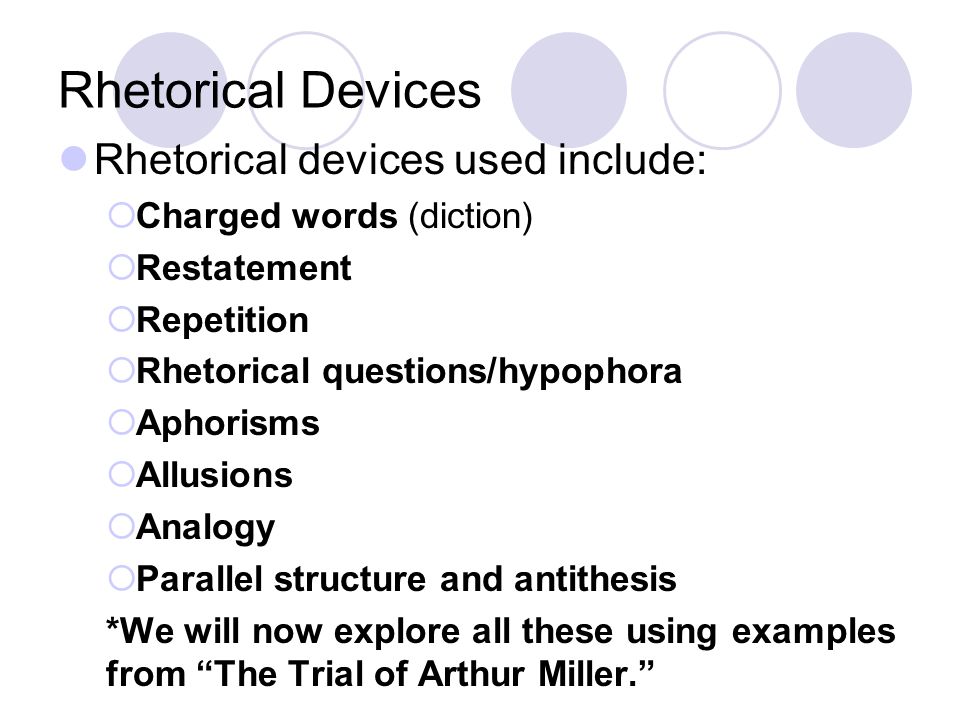 Rhetorical Devices

Rhetorical devices used include:

Charged words (diction)

Restatement

Repetition

Rhetorical questions/hypophora

Aphorisms

Allusions

Analogy

Parallel structure and antithesis

*We will now explore all these using examples from “The Trial of Arthur Miller.”